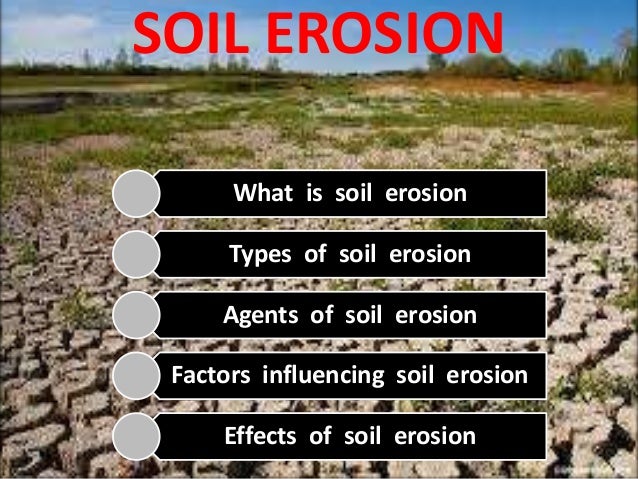 SOIL EROSION

What is soil erosion

Types of soil erosion

Agents of soil erosion

Factors influencing soil erosion

Effects of soil erosion